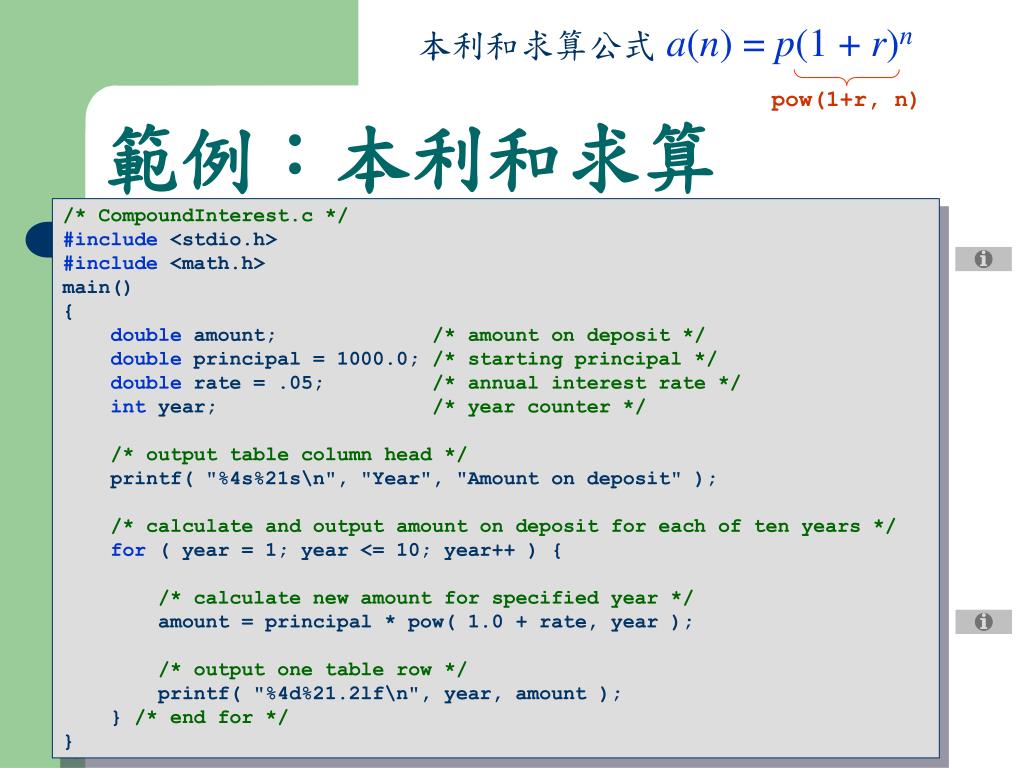 本利和求算公式 $a(n) = p(1 + r)^n$

pow(1+r, n)

範例：本利和求算

/* CompoundInterest.c */
#include <stdio.h>
#include <math.h>
main()
{
    double amount;              /* amount on deposit */
    double principal = 1000.0; /* starting principal */
    double rate = .05;          /* annual interest rate */
    int year;                   /* year counter */

    /* output table column head */
    printf( "%4s%21s\n", "Year", "Amount on deposit" );

    /* calculate and output amount on deposit for each of ten years */
    for ( year = 1; year <= 10; year++ ) {

        /* calculate new amount for specified year */
        amount = principal * pow( 1.0 + rate, year );

        /* output one table row */
        printf( "%4d%21.2lf\n", year, amount );
    } /* end for */
}